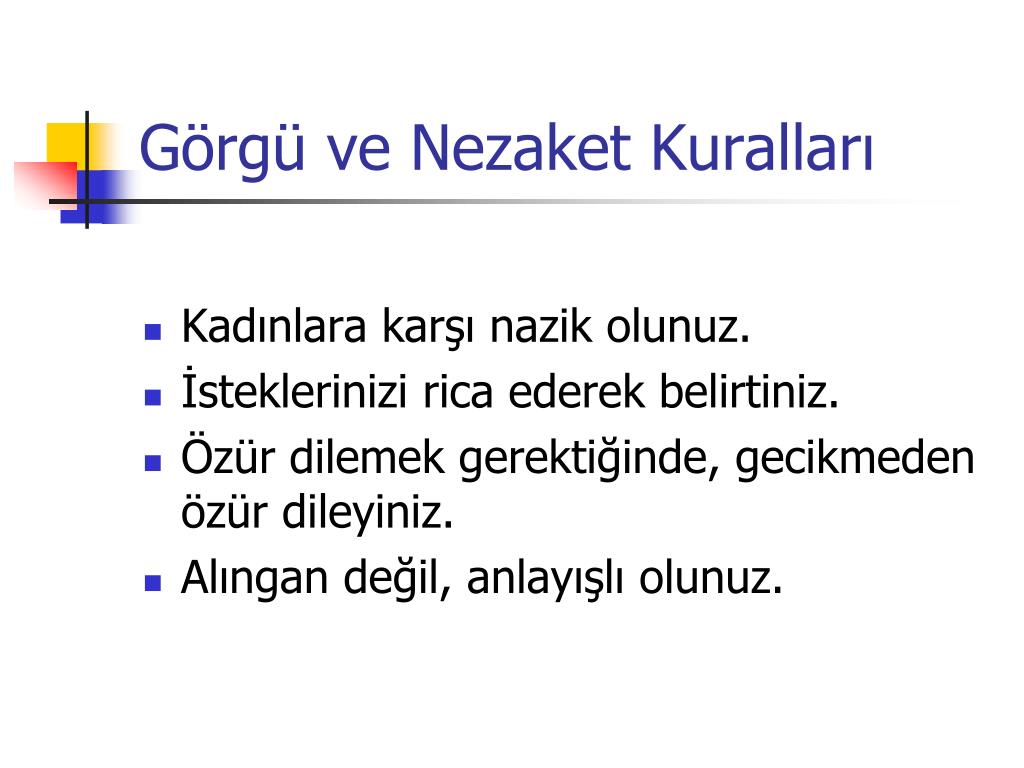 Görgü ve Nezaket Kuralları

- Kadınlara karşı nazik olunuz.
- İsteklerinizi rica ederek belirtiniz.
- Özür dilemek gerektiğinde, gecikmeden özür dileyiniz.
- Alıngan değil, anlayışlı olunuz.